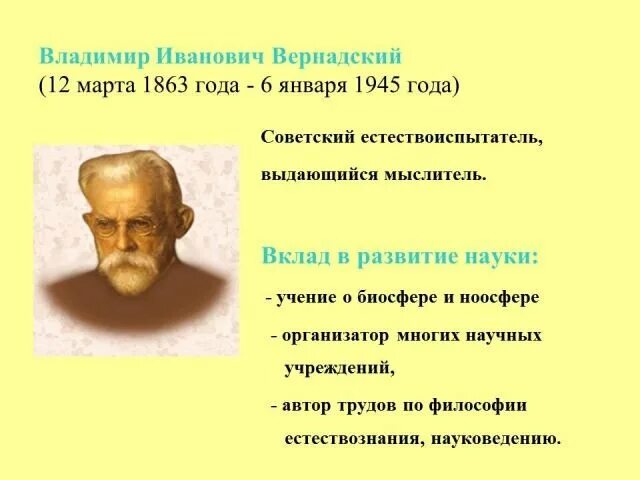 Владимир Иванович Вернадский
(12 марта 1863 года - 6 января 1945 года)

Советский естествоиспытатель,

выдающийся мыслитель.

Вклад в развитие науки:

- учение о биосфере и ноосфере

- организатор многих научных учреждений,

- автор трудов по философии естествознания, науковедению.